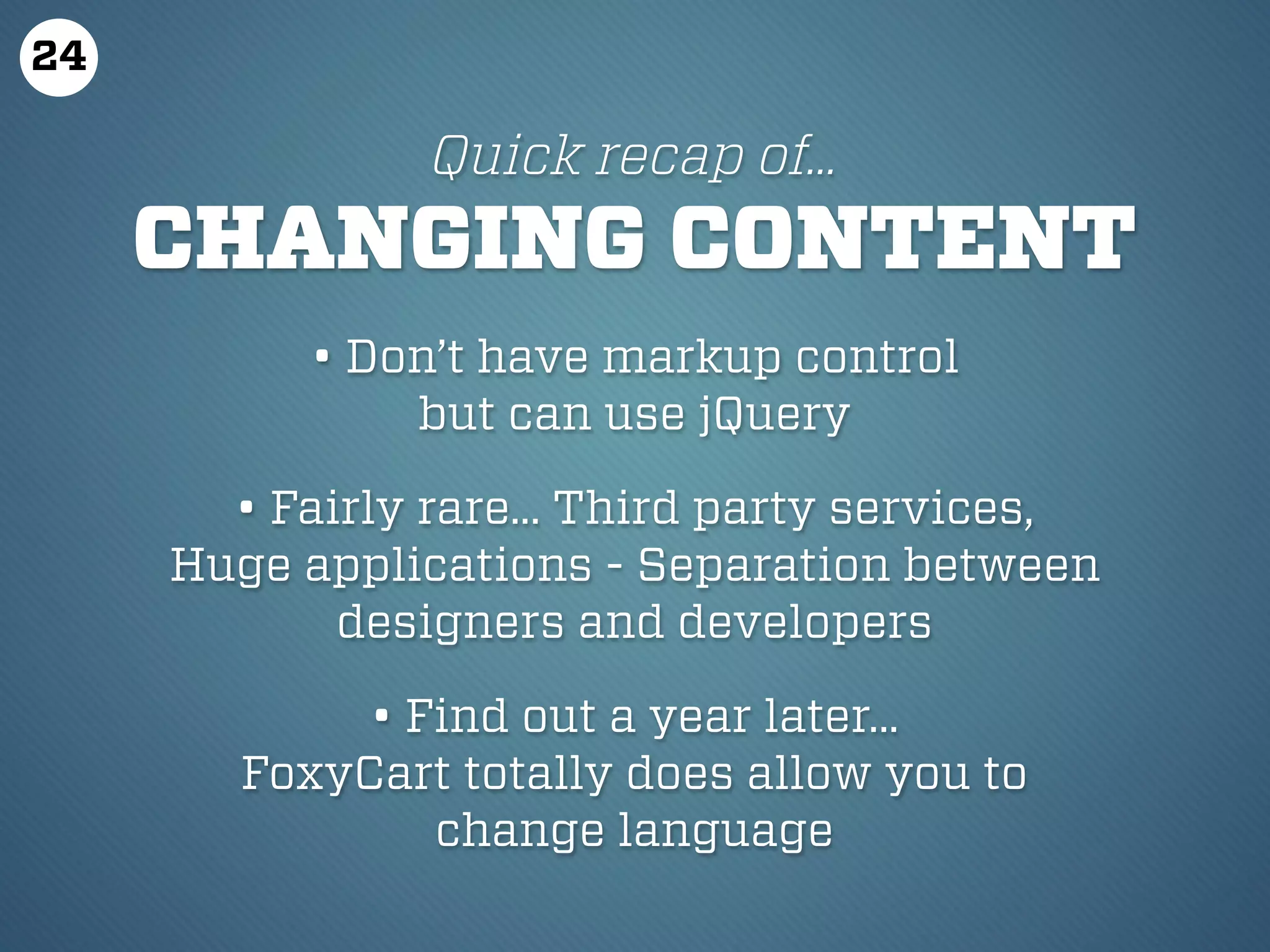 24

Quick recap of...

CHANGING CONTENT

• Don't have markup control but can use jQuery

• Fairly rare... Third party services, Huge applications - Separation between designers and developers

• Find out a year later... FoxyCart totally does allow you to change language